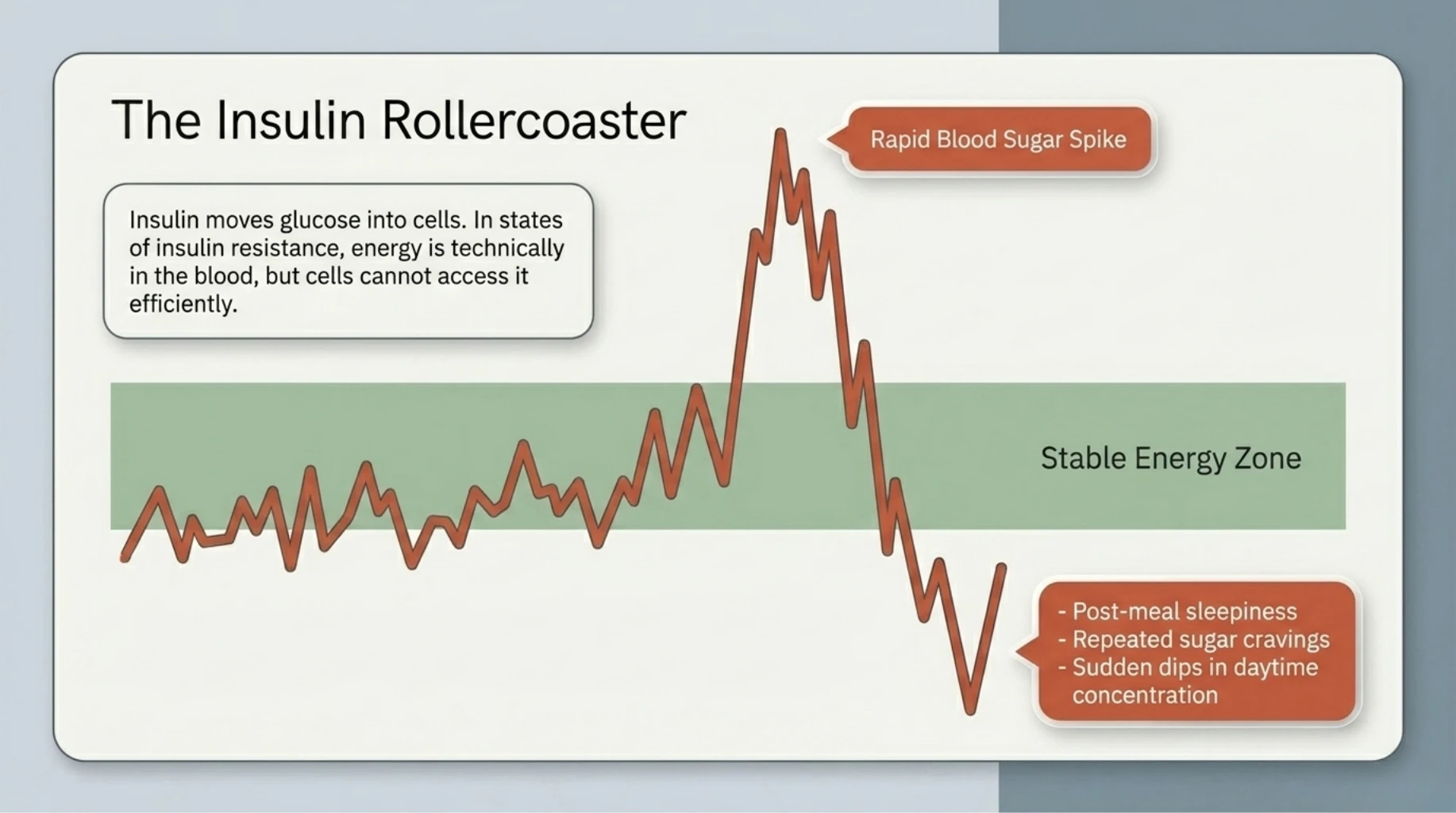 The Insulin Rollercoaster

Rapid Blood Sugar Spike

Insulin moves glucose into cells. In states of insulin resistance, energy is technically in the blood, but cells cannot access it efficiently.

Stable Energy Zone

- Post-meal sleepiness
- Repeated sugar cravings
- Sudden dips in daytime concentration